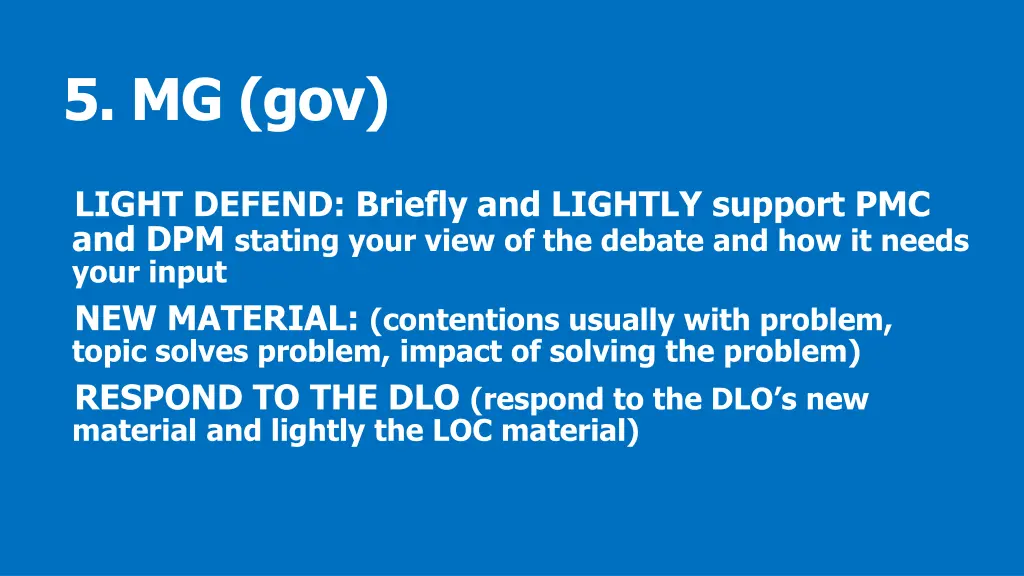 5. MG (gov)

LIGHT DEFEND: Briefly and LIGHTLY support PMC and DPM stating your view of the debate and how it needs your input

NEW MATERIAL: (contentions usually with problem, topic solves problem, impact of solving the problem)

RESPOND TO THE DLO (respond to the DLO's new material and lightly the LOC material)